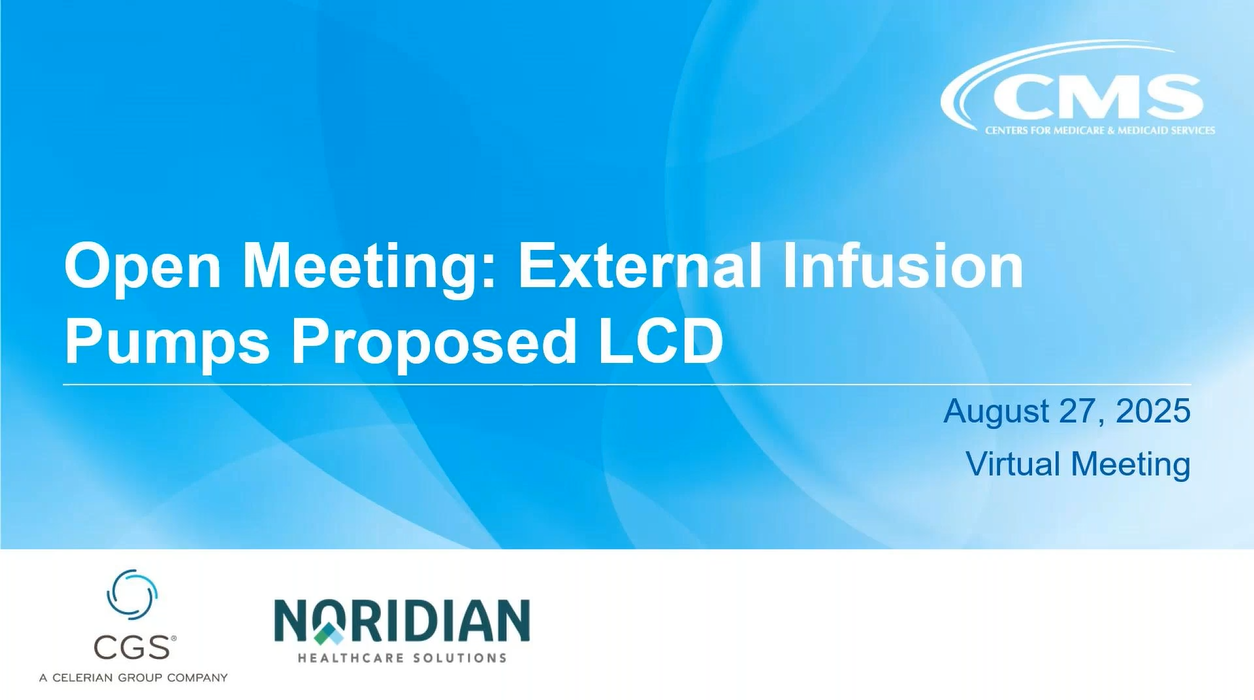 CMS
CENTERS FOR MEDICARE & MEDICAID SERVICES

Open Meeting: External Infusion Pumps Proposed LCD

August 27, 2025
Virtual Meeting

CGS®
A CELERIAN GROUP COMPANY

NORIDIAN
HEALTHCARE SOLUTIONS